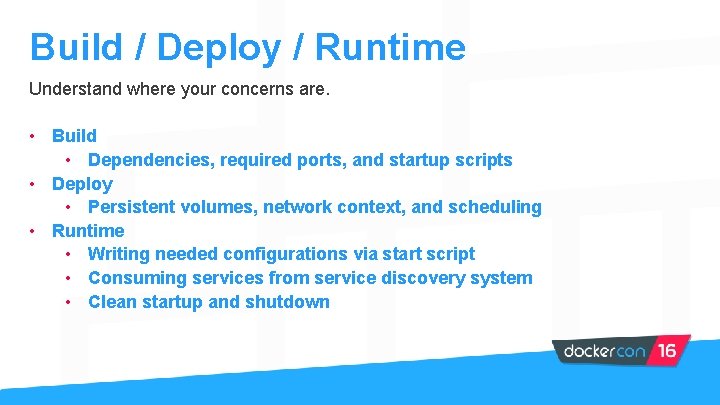 Build / Deploy / Runtime

Understand where your concerns are.

• Build
• Dependencies, required ports, and startup scripts
• Deploy
• Persistent volumes, network context, and scheduling
• Runtime
• Writing needed configurations via start script
• Consuming services from service discovery system
• Clean startup and shutdown

dockercon 16